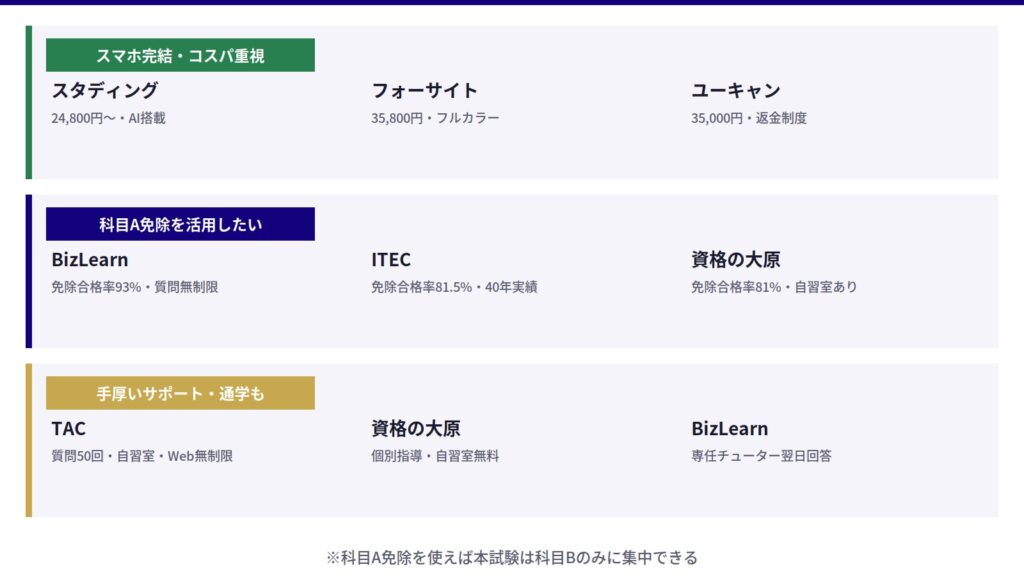 スマホ完結・コスパ重視

スタディング
24,800円〜・AI搭載

フォーサイト
35,800円・フルカラー

ユーキャン
35,000円・返金制度

科目A免除を活用したい

BizLearn
免除合格率93%・質問無制限

ITEC
免除合格率81.5%・40年実績

資格の大原
免除合格率81%・自習室あり

手厚いサポート・通学も

TAC
質問50回・自習室・Web無制限

資格の大原
個別指導・自習室無料

BizLearn
専任チューター翌日回答

※科目A免除を使えば本試験は科目Bのみに集中できる